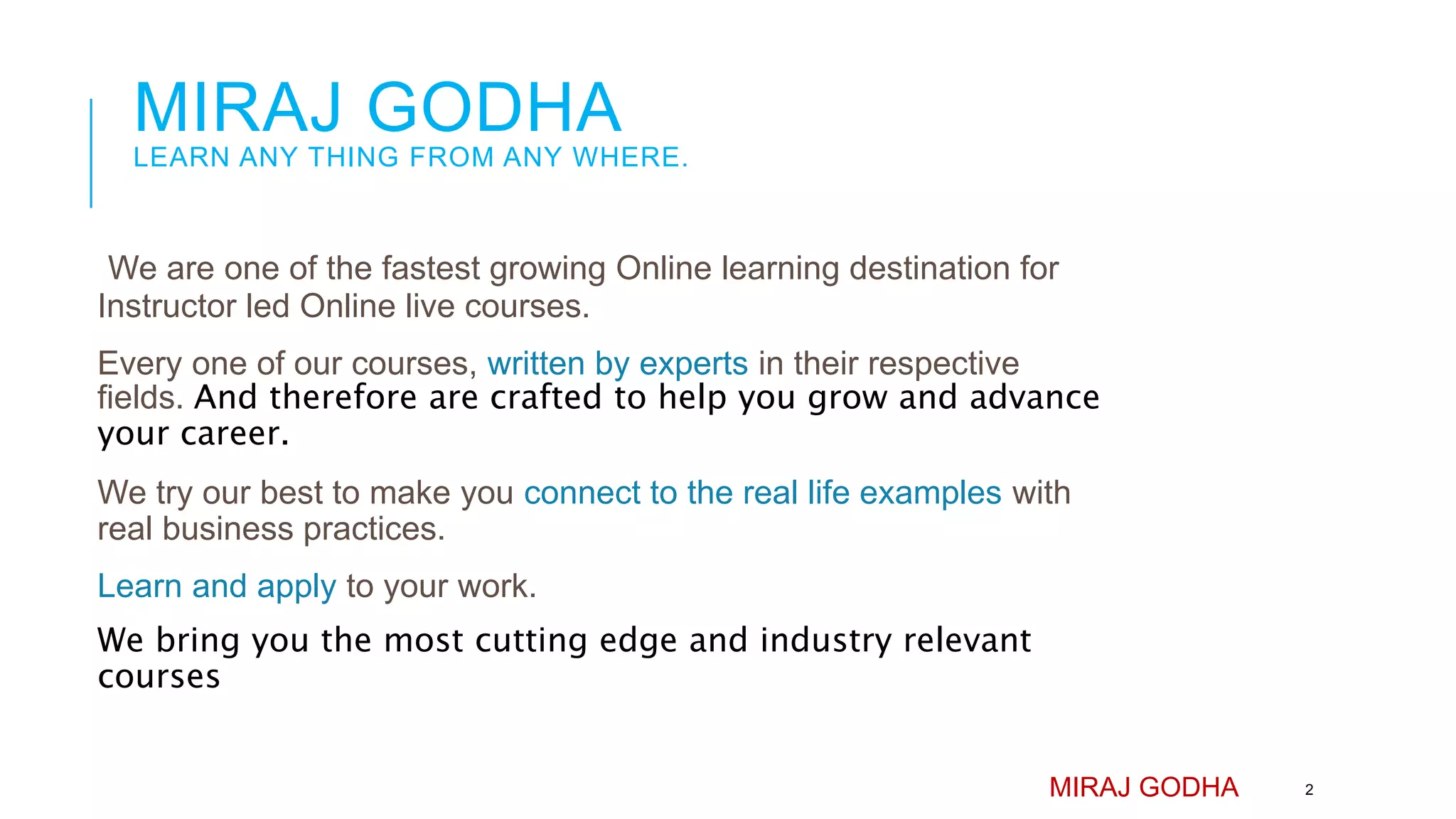 MIRAJ GODHA
LEARN ANY THING FROM ANY WHERE.

We are one of the fastest growing Online learning destination for Instructor led Online live courses.

Every one of our courses, written by experts in their respective fields. And therefore are crafted to help you grow and advance your career.

We try our best to make you connect to the real life examples with real business practices.

Learn and apply to your work.

We bring you the most cutting edge and industry relevant courses

MIRAJ GODHA 2